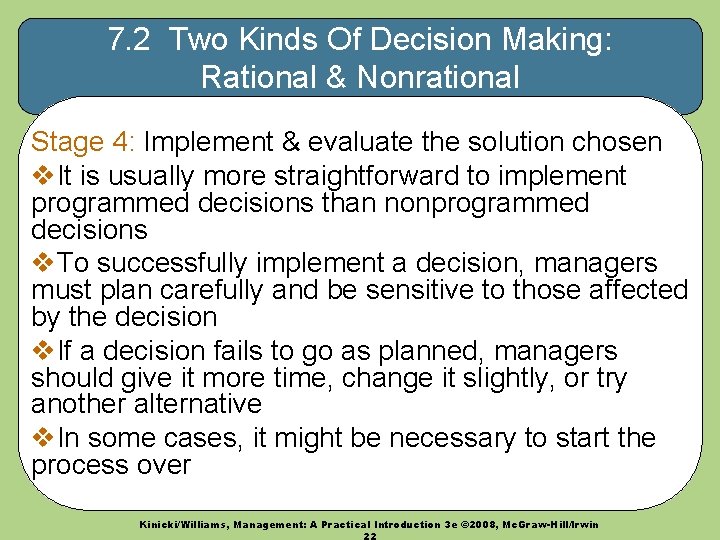 7.2 Two Kinds Of Decision Making: Rational & Nonrational

Stage 4: Implement & evaluate the solution chosen

❖It is usually more straightforward to implement programmed decisions than nonprogrammed decisions

❖To successfully implement a decision, managers must plan carefully and be sensitive to those affected by the decision

❖If a decision fails to go as planned, managers should give it more time, change it slightly, or try another alternative

❖In some cases, it might be necessary to start the process over

Kinicki/Williams, Management: A Practical Introduction 3e ©2008, McGraw-Hill/Irwin
22